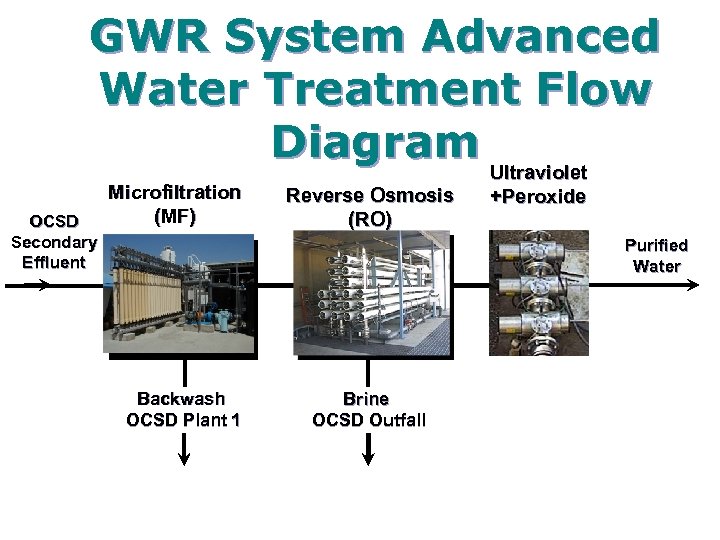 GWR System Advanced Water Treatment Flow Diagram

OCSD Secondary Effluent

Microfiltration (MF)

Reverse Osmosis (RO)

Ultraviolet +Peroxide

Purified Water

Backwash OCSD Plant 1

Brine OCSD Outfall